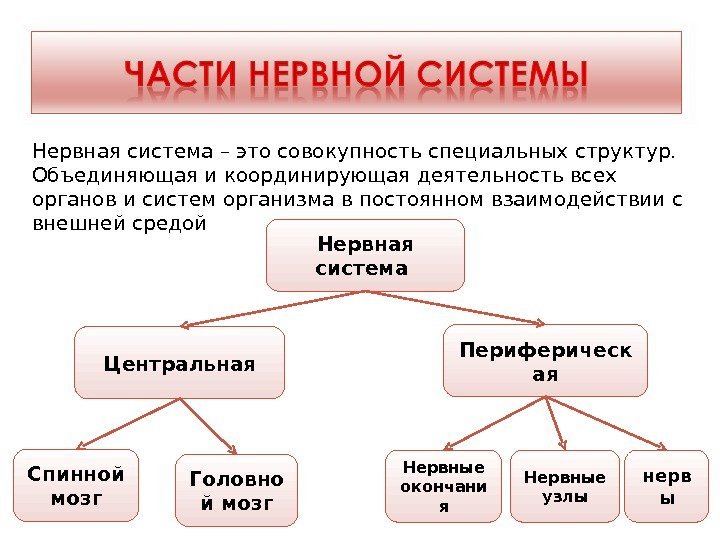 ЧАСТИ НЕРВНОЙ СИСТЕМЫ

Нервная система – это совокупность специальных структур. Объединяющая и координирующая деятельность всех органов и систем организма в постоянном взаимодействии с внешней средой

Нервная система

Центральная

Периферическая

Спинной мозг

Головной мозг

Нервные окончания

Нервные узлы

нервы